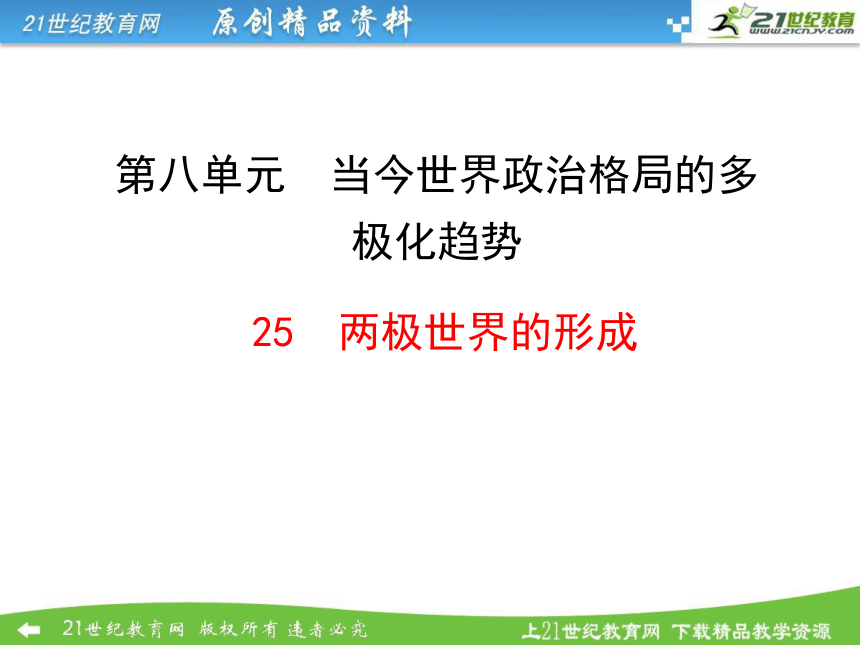 21世纪教育网　原创精品资料

21世纪教育
www.21cnjy.com

第八单元　当今世界政治格局的多极化趋势

25　两极世界的形成

21世纪教育网　版权所有　违者必究

上21世纪教育网　下载精品教学资源